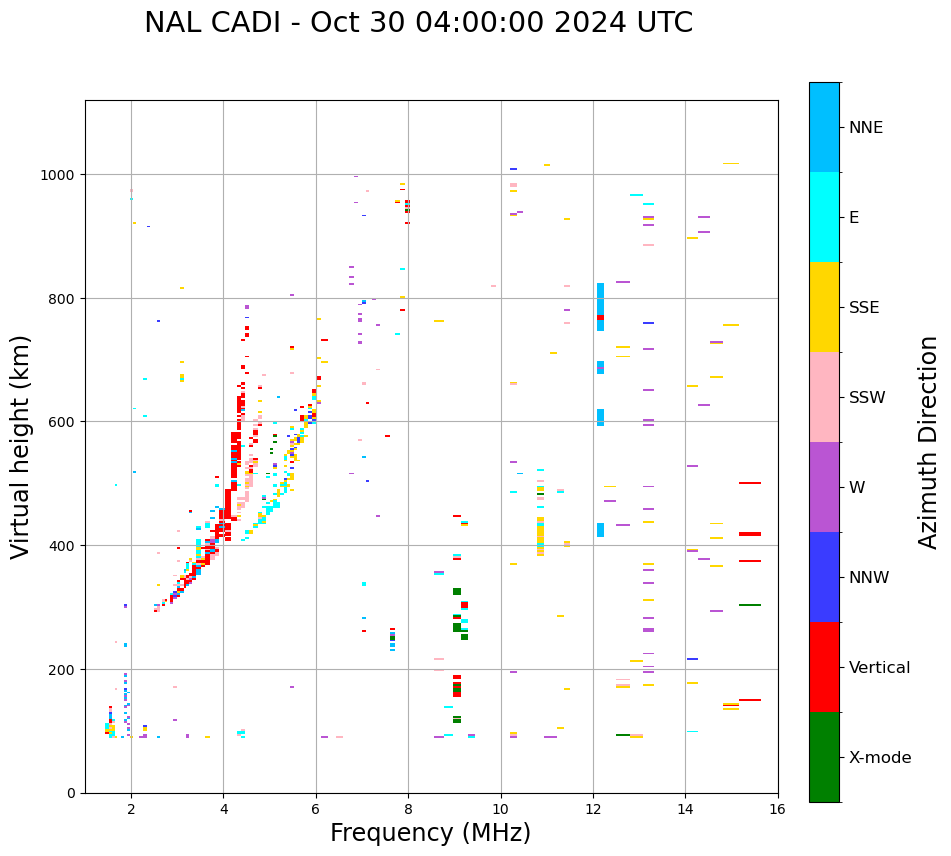 NAL CADI - Oct 30 04:00:00 2024 UTC

Virtual height (km)

1000
800
600
400
200
0

2
4
6
8
10
12
14
16

Frequency (MHz)

NNE
E
SSE
SSW
W
NNW
Vertical
X-mode

Azimuth Direction